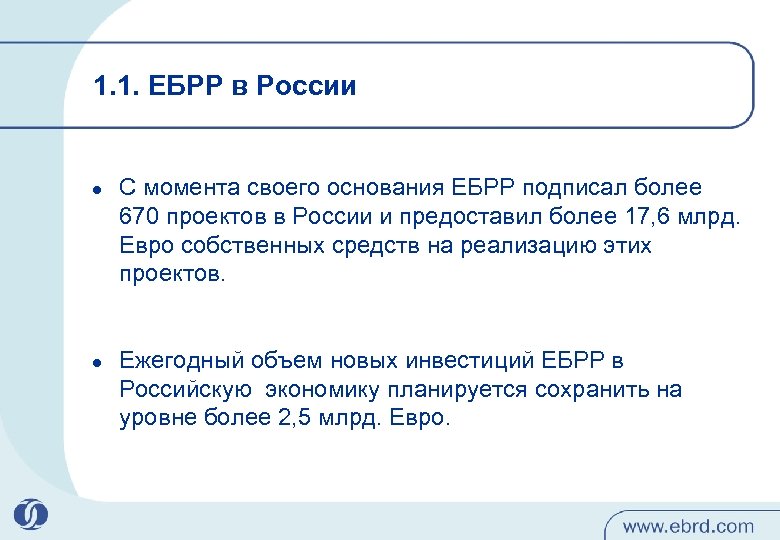 1.1. ЕБРР в России

- С момента своего основания ЕБРР подписал более 670 проектов в России и предоставил более 17,6 млрд. Евро собственных средств на реализацию этих проектов.

- Ежегодный объем новых инвестиций ЕБРР в Российскую экономику планируется сохранить на уровне более 2,5 млрд. Евро.

www.ebrd.com